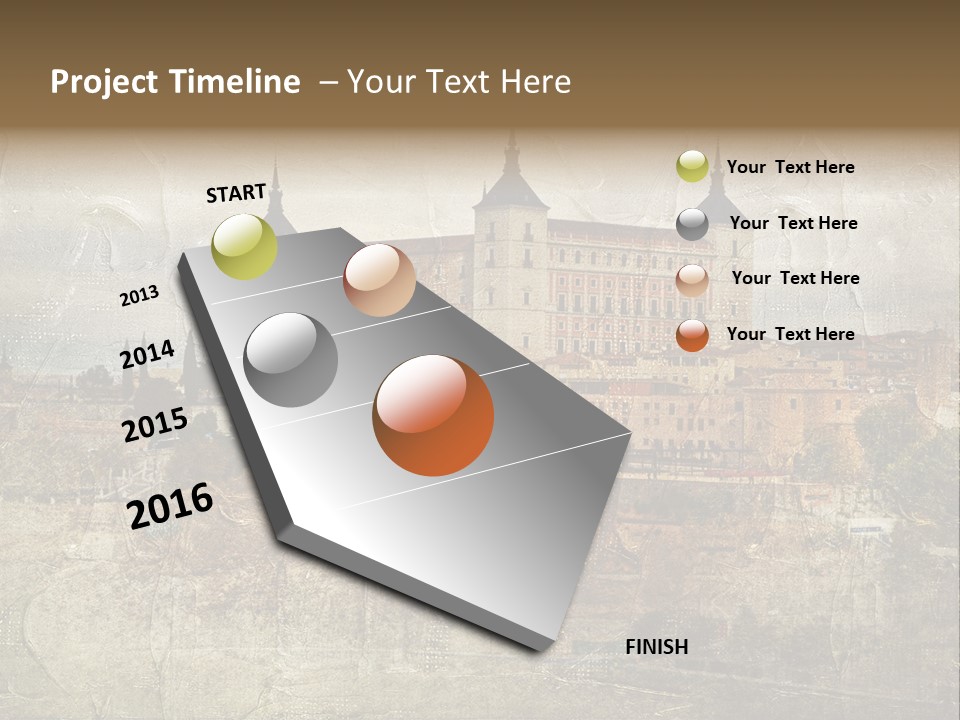 Project Timeline – Your Text Here

START

2013

2014

2015

2016

FINISH

Your Text Here

Your Text Here

Your Text Here

Your Text Here